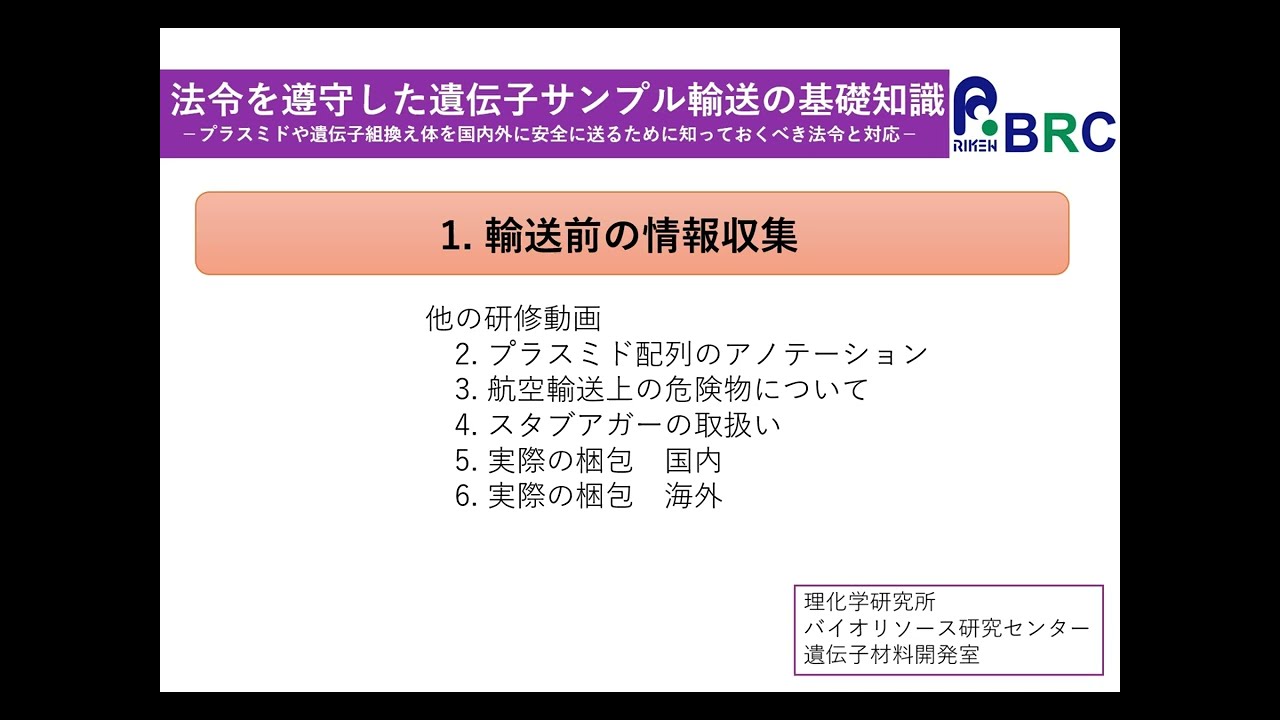 法令を遵守した遺伝子サンプル輸送の基礎知識
－プラスミドや遺伝子組換え体を国内外に安全に送るために知っておくべき法令と対応－

RIKEN BRC

1. 輸送前の情報収集

他の研修動画
2. プラスミド配列のアノテーション
3. 航空輸送上の危険物について
4. スタブアガーの取扱い
5. 実際の梱包　国内
6. 実際の梱包　海外

理化学研究所
バイオリソース研究センター
遺伝子材料開発室